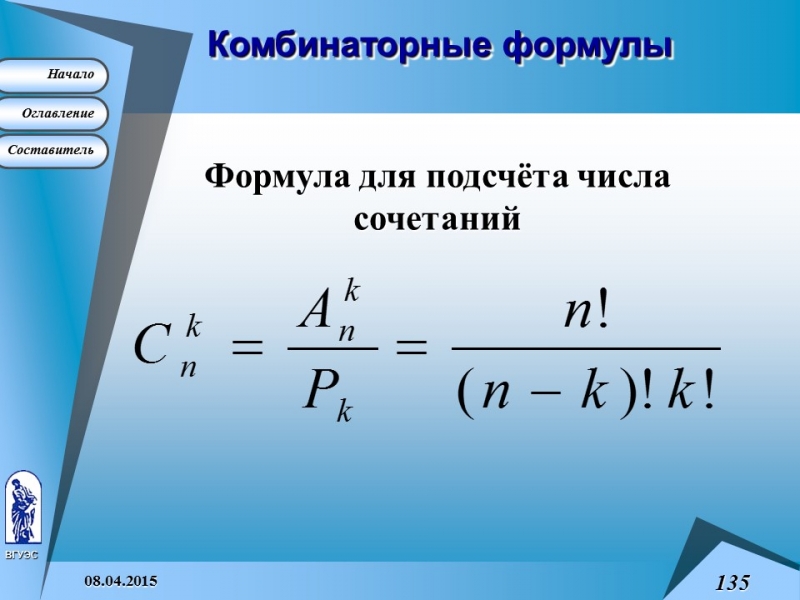 Комбинаторные формулы

Начало

Оглавление

Составитель

Формула для подсчёта числа сочетаний

$C_n^k = \frac{A_n^k}{P_k} = \frac{n!}{(n-k)!\,k!}$

ВГУЭС

08.04.2015

135